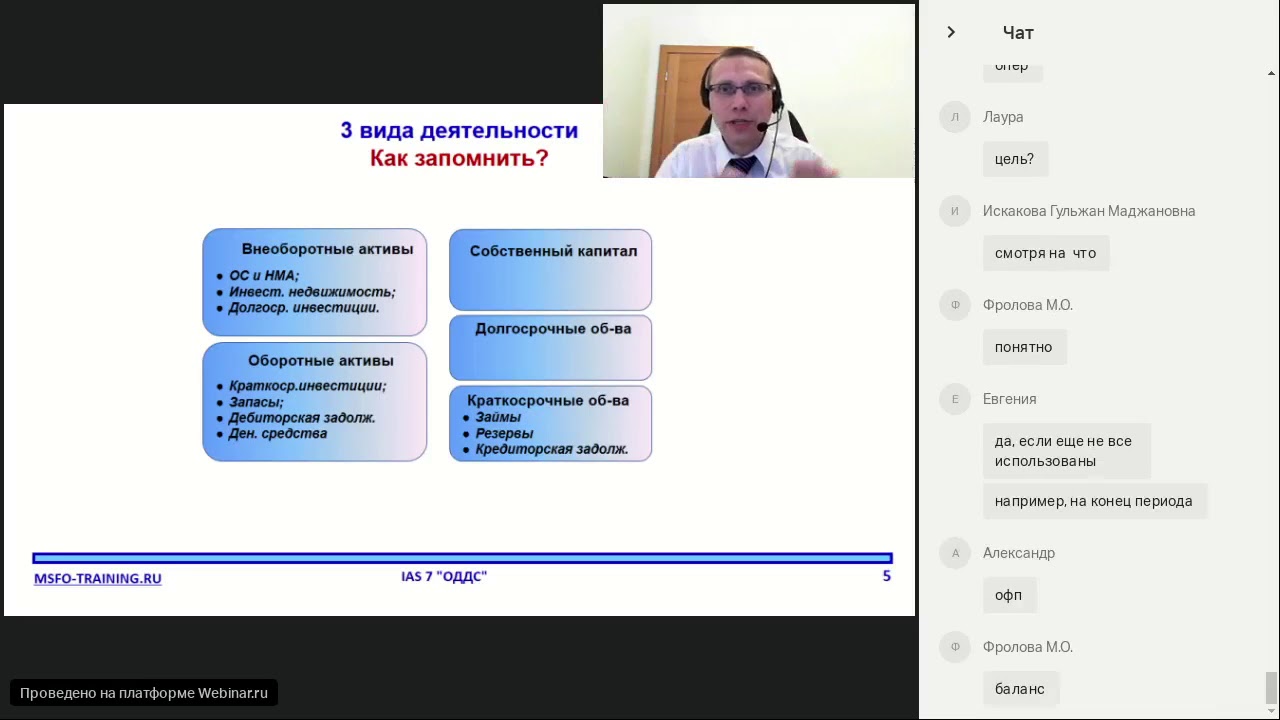 3 вида деятельности
Как запомнить?

Внеоборотные активы
• ОС и НМА;
• Инвест. недвижимость;
• Долгоср. инвестиции.

Оборотные активы
• Краткоср.инвестиции;
• Запасы;
• Дебиторская задолж.
• Ден. средства

Собственный капитал

Долгосрочные об-ва

Краткосрочные об-ва
• Займы
• Резервы
• Кредиторская задолж.

MSFO-TRAINING.RU
IAS 7 "ОДДС"
5

Проведено на платформе Webinar.ru

Чат

опер

Л
Лаура
цель?

И
Искакова Гульжан Маджановна
смотря на что

Ф
Фролова М.О.
понятно

Е
Евгения
да, если еще не все использованы
например, на конец периода

А
Александр
офп

Ф
Фролова М.О.
баланс